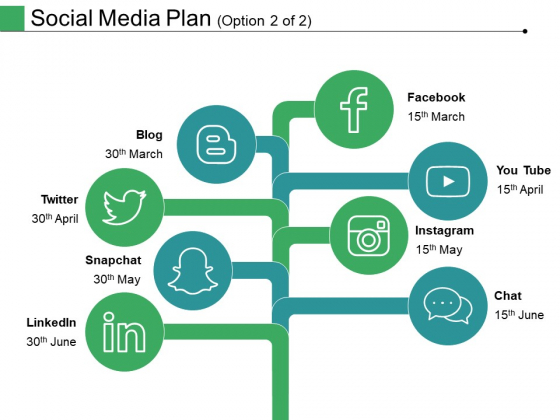 Social Media Plan (Option 2 of 2)

Facebook
15$^{th}$ March

Blog
30$^{th}$ March

You Tube
15$^{th}$ April

Twitter
30$^{th}$ April

Instagram
15$^{th}$ May

Snapchat
30$^{th}$ May

Chat
15$^{th}$ June

LinkedIn
30$^{th}$ June